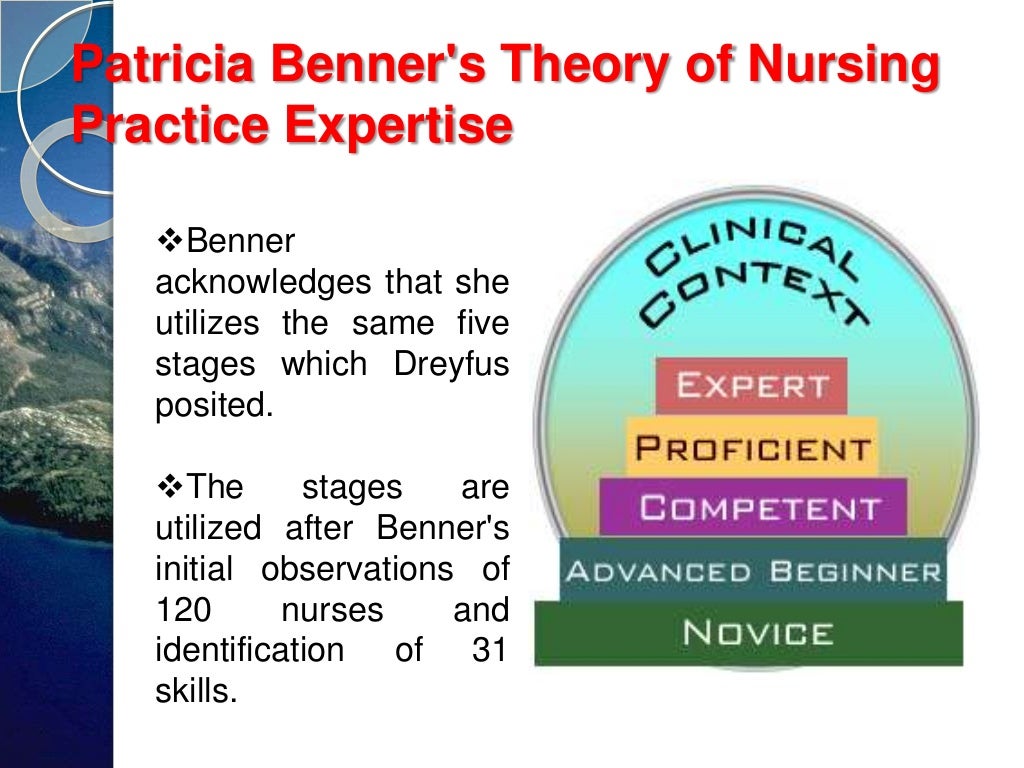 Patricia Benner's Theory of Nursing Practice Expertise

❖Benner acknowledges that she utilizes the same five stages which Dreyfus posited.

❖The stages are utilized after Benner's initial observations of 120 nurses and identification of 31 skills.

CLINICAL CONTEXT

EXPERT

PROFICIENT

COMPETENT

ADVANCED BEGINNER

NOVICE